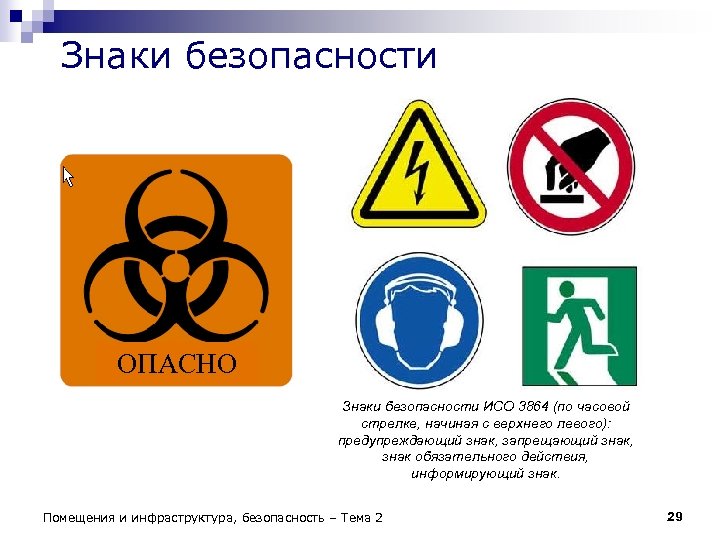 Знаки безопасности

ОПАСНО

Знаки безопасности ИСО 3864 (по часовой стрелке, начиная с верхнего левого): предупреждающий знак, запрещающий знак, знак обязательного действия, информирующий знак.

Помещения и инфраструктура, безопасность – Тема 2

29